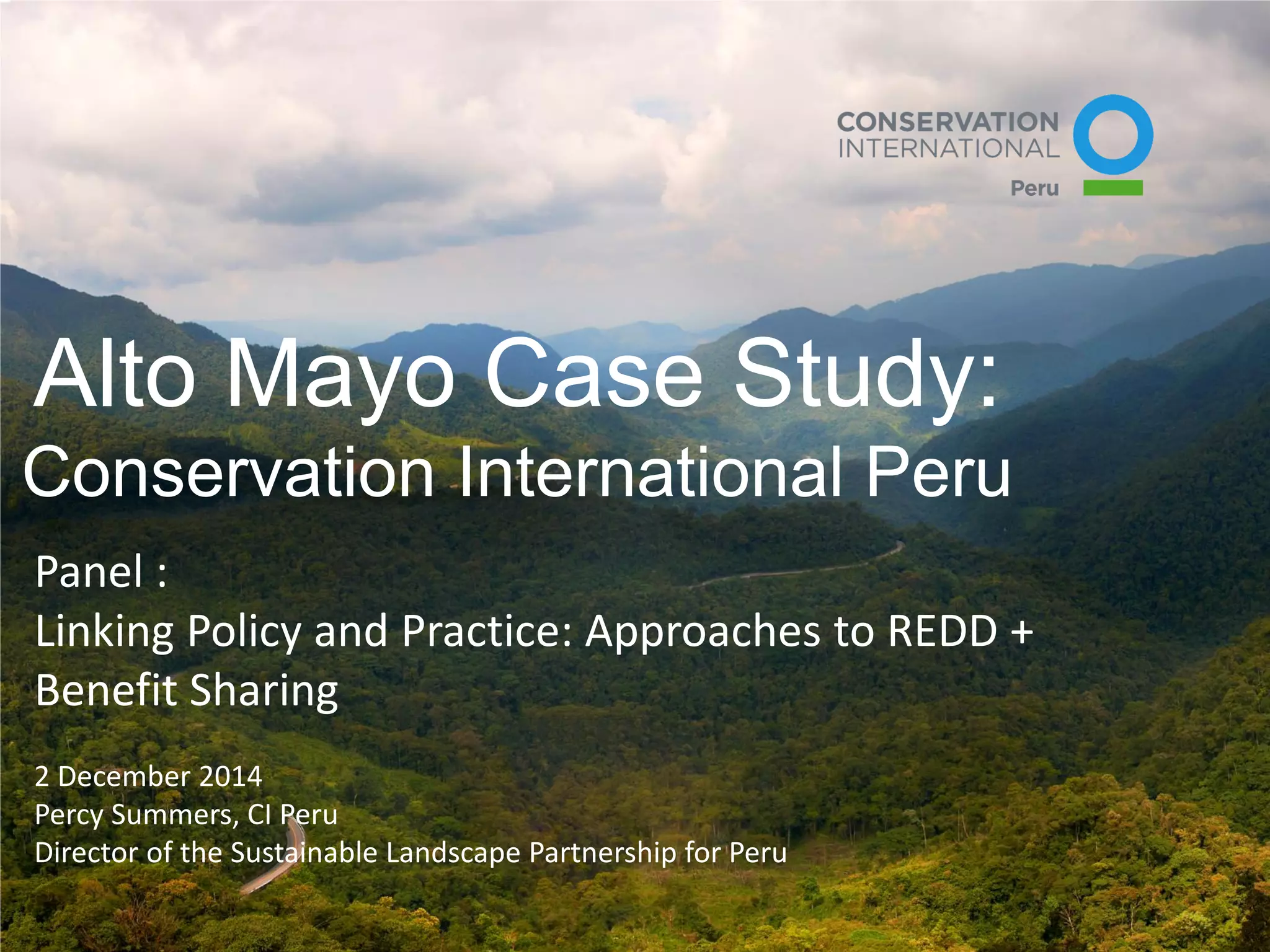 CONSERVATION INTERNATIONAL
Peru

Alto Mayo Case Study:
Conservation International Peru

Panel :
Linking Policy and Practice: Approaches to REDD + Benefit Sharing

2 December 2014
Percy Summers, CI Peru
Director of the Sustainable Landscape Partnership for Peru